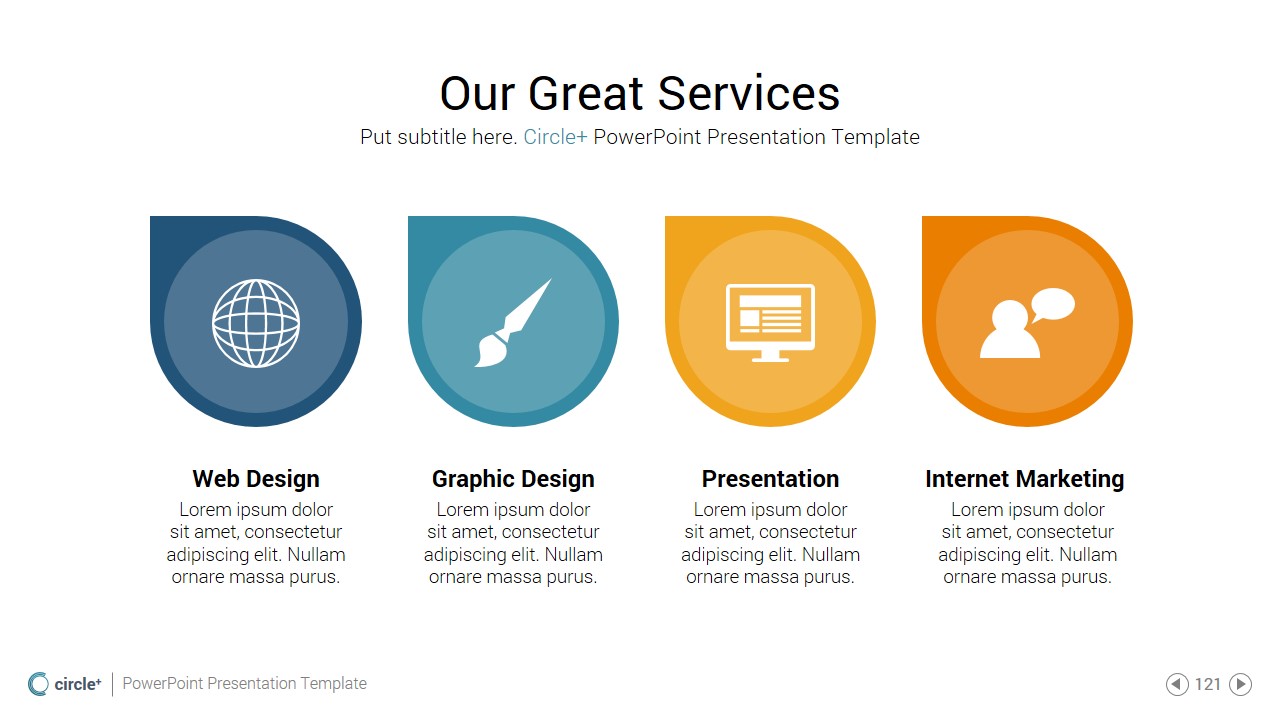 Our Great Services

Put subtitle here. Circle+ PowerPoint Presentation Template

Web Design

Lorem ipsum dolor sit amet, consectetur adipiscing elit. Nullam ornare massa purus.

Graphic Design

Lorem ipsum dolor sit amet, consectetur adipiscing elit. Nullam ornare massa purus.

Presentation

Lorem ipsum dolor sit amet, consectetur adipiscing elit. Nullam ornare massa purus.

Internet Marketing

Lorem ipsum dolor sit amet, consectetur adipiscing elit. Nullam ornare massa purus.

circle+ | PowerPoint Presentation Template

121